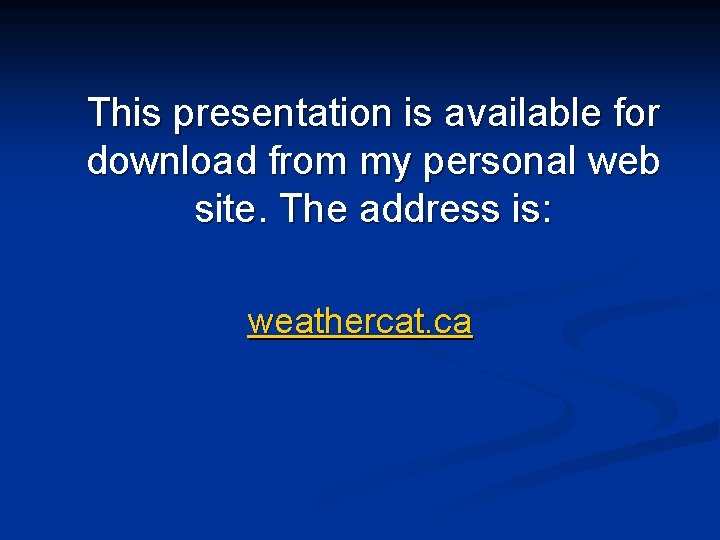 This presentation is available for download from my personal web site. The address is:

weathercat.ca